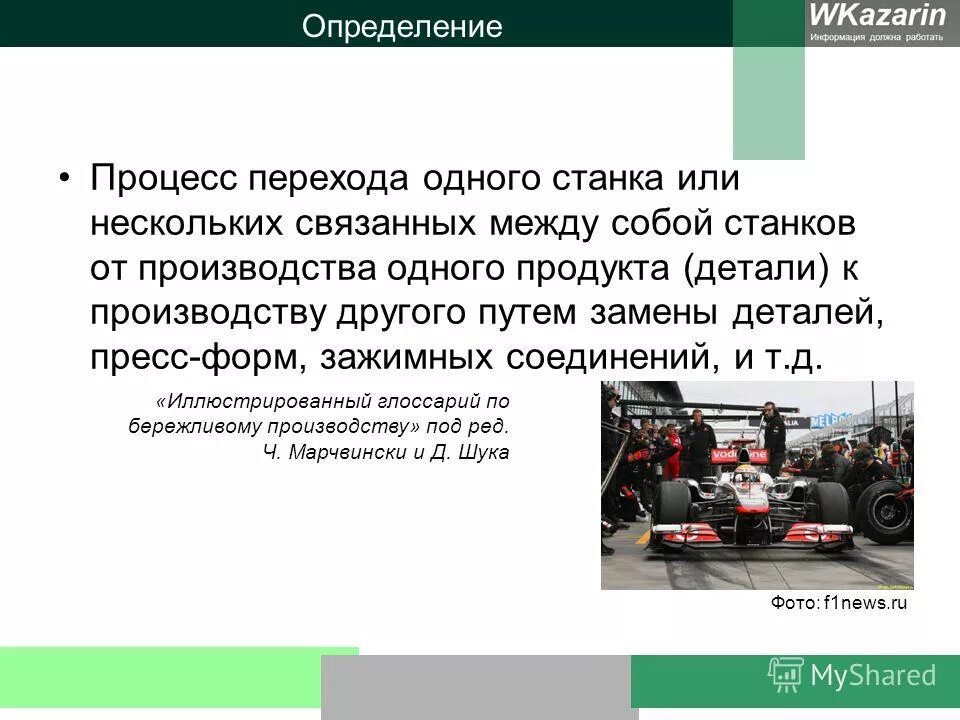 Определение

WKazarin
Информация должна работать

• Процесс перехода одного станка или нескольких связанных между собой станков от производства одного продукта (детали) к производству другого путем замены деталей, пресс-форм, зажимных соединений, и т.д.

«Иллюстрированный глоссарий по бережливому производству» под ред. Ч. Марчвински и Д. Шука

vodafone

Фото: f1news.ru

MyShared